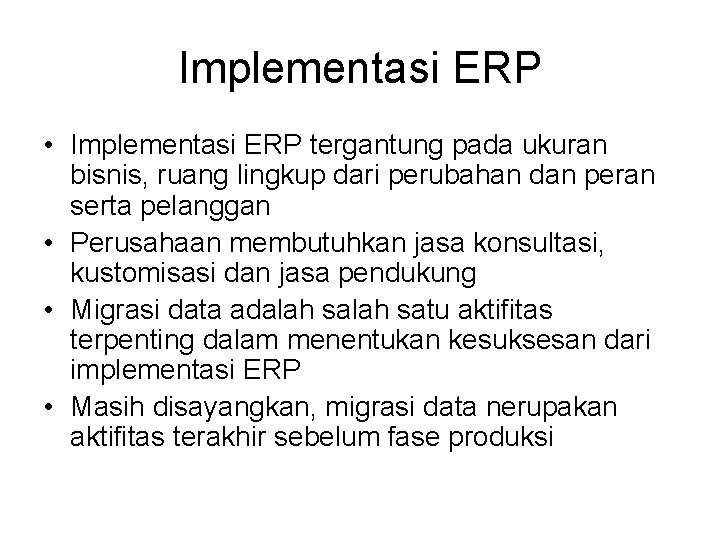 Implementasi ERP

• Implementasi ERP tergantung pada ukuran bisnis, ruang lingkup dari perubahan dan peran serta pelanggan
• Perusahaan membutuhkan jasa konsultasi, kustomisasi dan jasa pendukung
• Migrasi data adalah salah satu aktifitas terpenting dalam menentukan kesuksesan dari implementasi ERP
• Masih disayangkan, migrasi data nerupakan aktifitas terakhir sebelum fase produksi